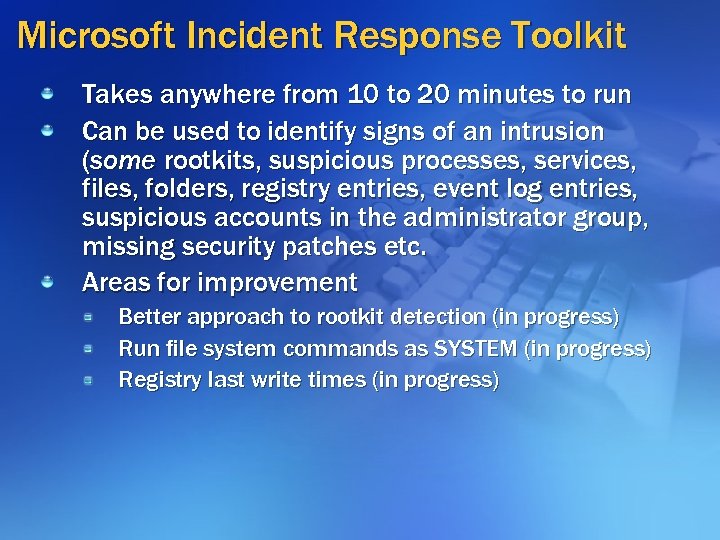 Microsoft Incident Response Toolkit

Takes anywhere from 10 to 20 minutes to run

Can be used to identify signs of an intrusion (some rootkits, suspicious processes, services, files, folders, registry entries, event log entries, suspicious accounts in the administrator group, missing security patches etc.

Areas for improvement

Better approach to rootkit detection (in progress)

Run file system commands as SYSTEM (in progress)

Registry last write times (in progress)